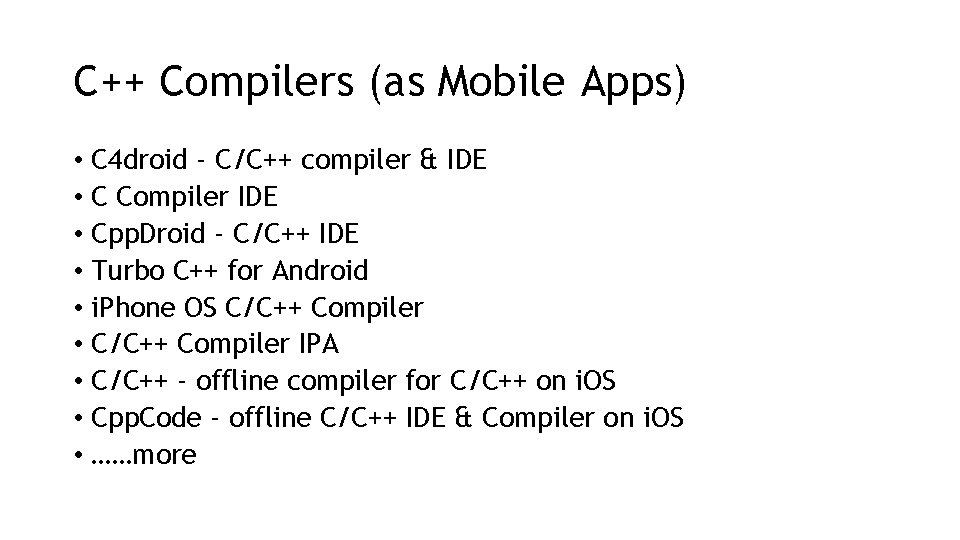 C++ Compilers (as Mobile Apps)

• C4droid - C/C++ compiler & IDE
• C Compiler IDE
• CppDroid - C/C++ IDE
• Turbo C++ for Android
• iPhone OS C/C++ Compiler
• C/C++ Compiler IPA
• C/C++ - offline compiler for C/C++ on iOS
• CppCode - offline C/C++ IDE & Compiler on iOS
• ……more